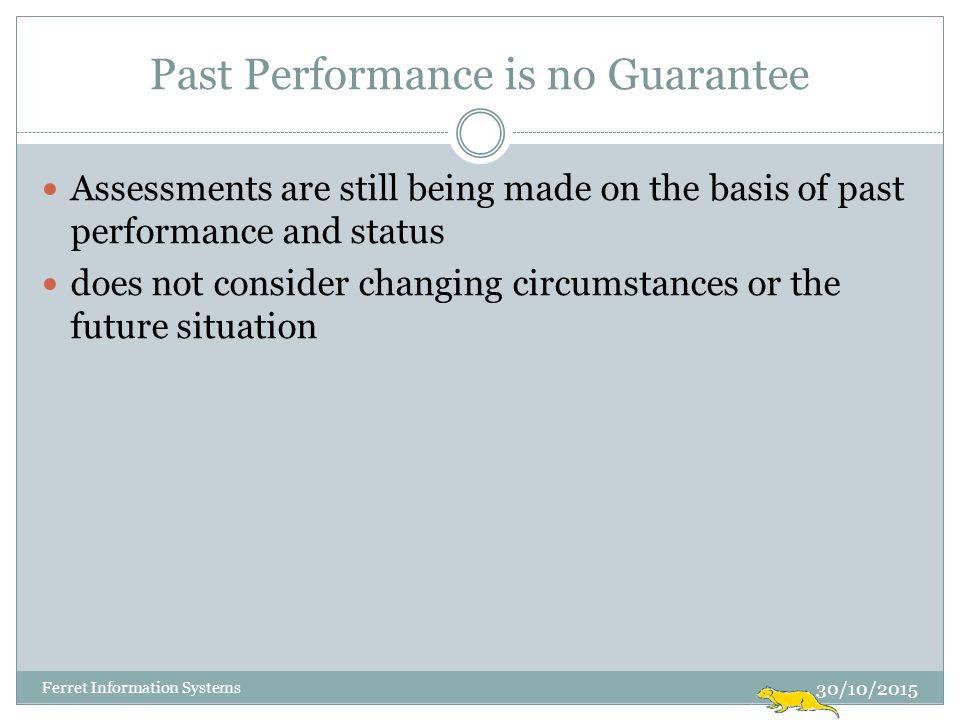 Past Performance is no Guarantee

- Assessments are still being made on the basis of past performance and status
- does not consider changing circumstances or the future situation

Ferret Information Systems

30/10/2015